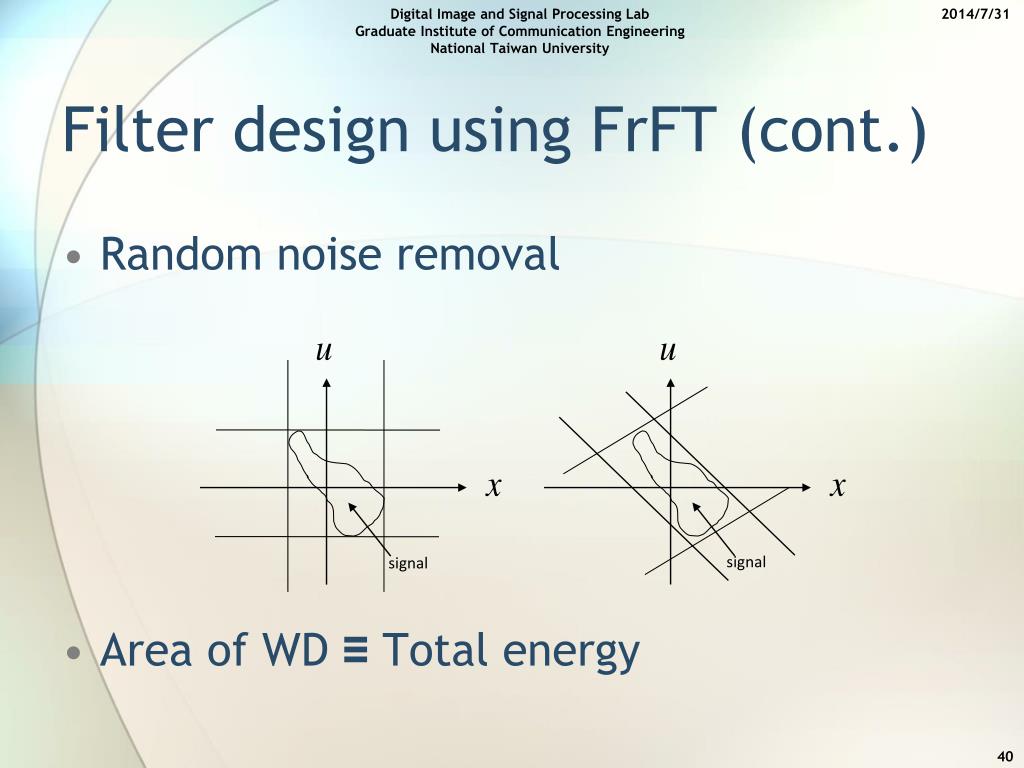 Digital Image and Signal Processing Lab
Graduate Institute of Communication Engineering
National Taiwan University

2014/7/31

Filter design using FrFT (cont.)

• Random noise removal

$u$

$x$

signal

$u$

$x$

signal

• Area of WD ≡ Total energy

40